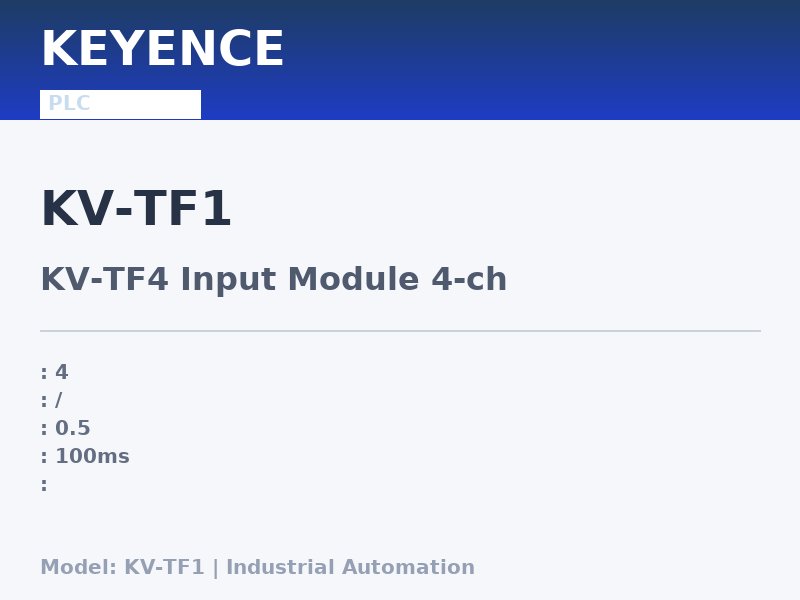 KEYENCE

PLC

KV-TF1

KV-TF4 Input Module 4-ch

: 4
: /
: 0.5
: 100ms
:

Model: KV-TF1 | Industrial Automation